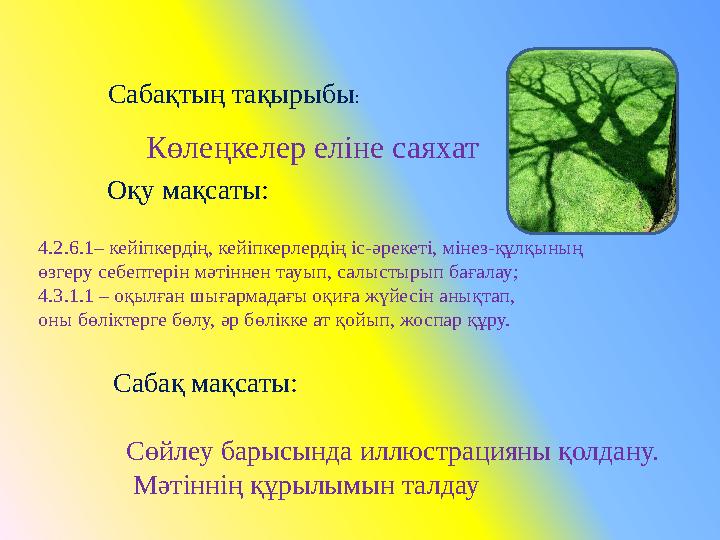 Сабақтың тақырыбы:

Көлеңкелер еліне саяхат

Оқу мақсаты:

4.2.6.1– кейіпкердің, кейіпкерлердің іс-әрекеті, мінез-құлқының өзгеру себептерін мәтіннен тауып, салыстырып бағалау;
4.3.1.1 – оқылған шығармадағы оқиға жүйесін анықтап, оны бөліктерге бөлу, әр бөлікке ат қойып, жоспар құру.

Сабақ мақсаты:

Сөйлеу барысында иллюстрацияны қолдану.
Мәтіннің құрылымын талдау